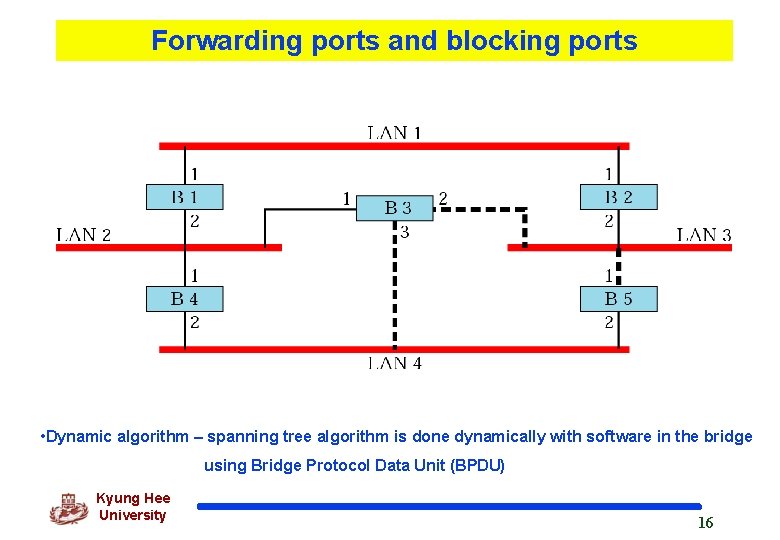 Forwarding ports and blocking ports

LAN 1

1
B 1
2

1
B 3
2
3

1
B 2
2

LAN 2

LAN 3

1
B 4
2

1
B 5
2

LAN 4

•Dynamic algorithm – spanning tree algorithm is done dynamically with software in the bridge using Bridge Protocol Data Unit (BPDU)

Kyung Hee University

16